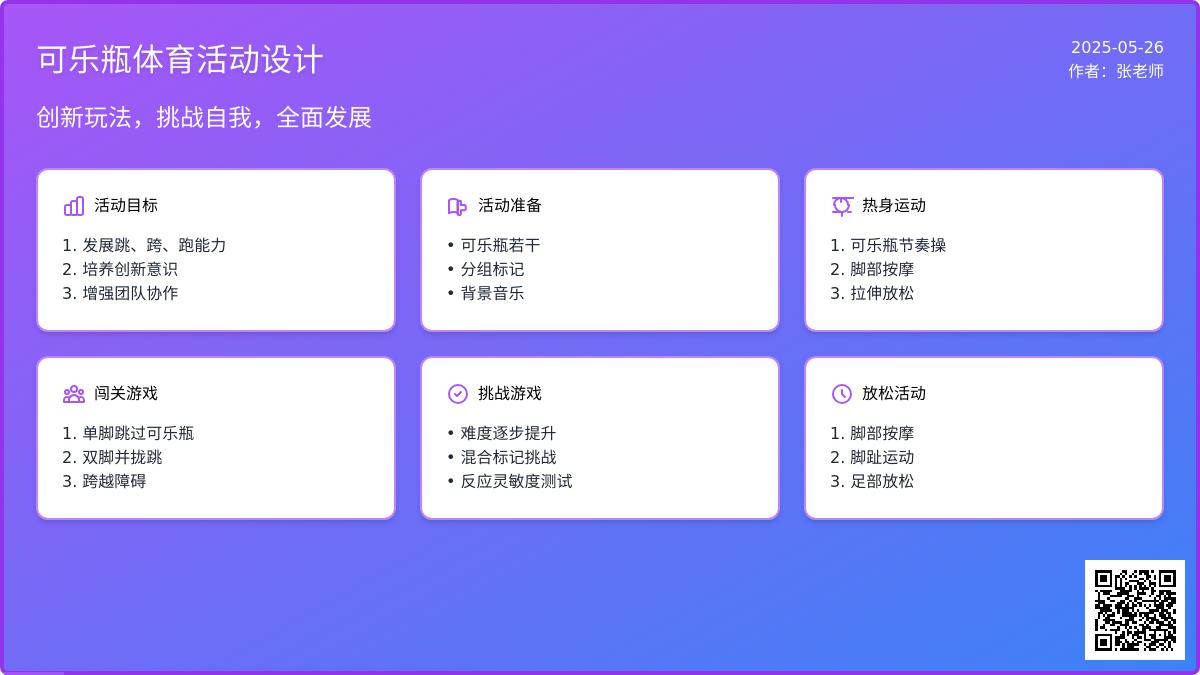 可乐瓶体育活动设计

2025-05-26
作者：张老师

创新玩法，挑战自我，全面发展

活动目标

1. 发展跳、跨、跑能力
2. 培养创新意识
3. 增强团队协作

活动准备

• 可乐瓶若干
• 分组标记
• 背景音乐

热身运动

1. 可乐瓶节奏操
2. 脚部按摩
3. 拉伸放松

闯关游戏

1. 单脚跳过可乐瓶
2. 双脚并拢跳
3. 跨越障碍

挑战游戏

• 难度逐步提升
• 混合标记挑战
• 反应灵敏度测试

放松活动

1. 脚部按摩
2. 脚趾运动
3. 足部放松